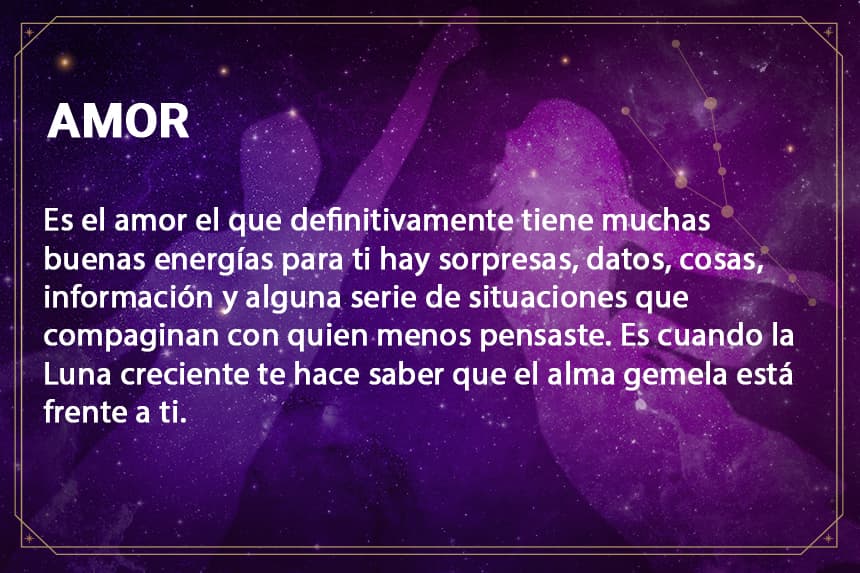 AMOR

Es el amor el que definitivamente tiene muchas buenas energías para ti hay sorpresas, datos, cosas, información y alguna serie de situaciones que compaginan con quien menos pensaste. Es cuando la Luna creciente te hace saber que el alma gemela está frente a ti.